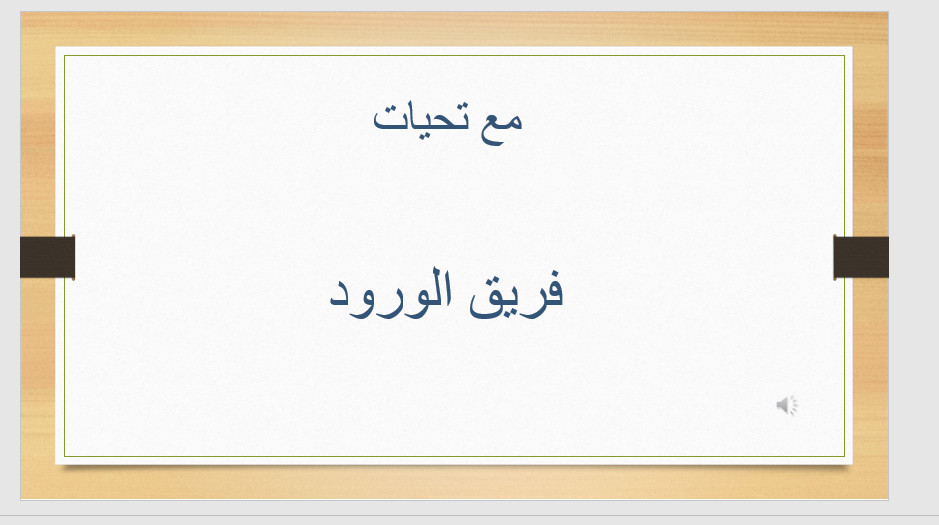 مع تحيات

فريق الورود